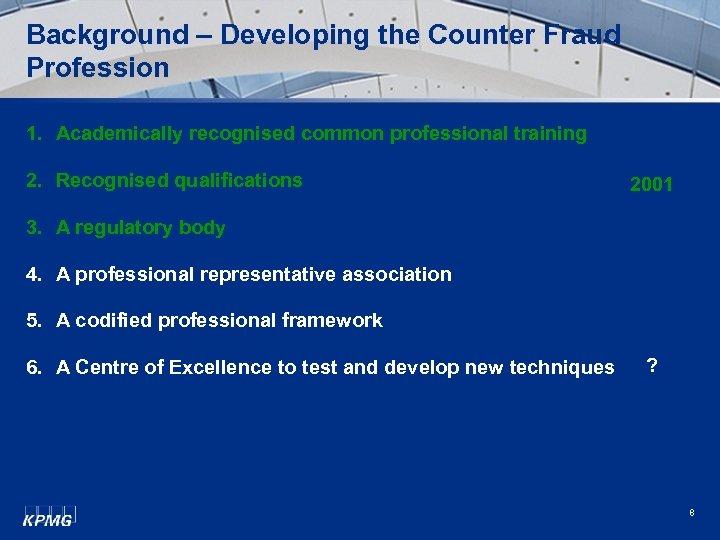 Background – Developing the Counter Fraud Profession

1. Academically recognised common professional training

2. Recognised qualifications

2001

3. A regulatory body

4. A professional representative association

5. A codified professional framework

6. A Centre of Excellence to test and develop new techniques

?

KPMG

8